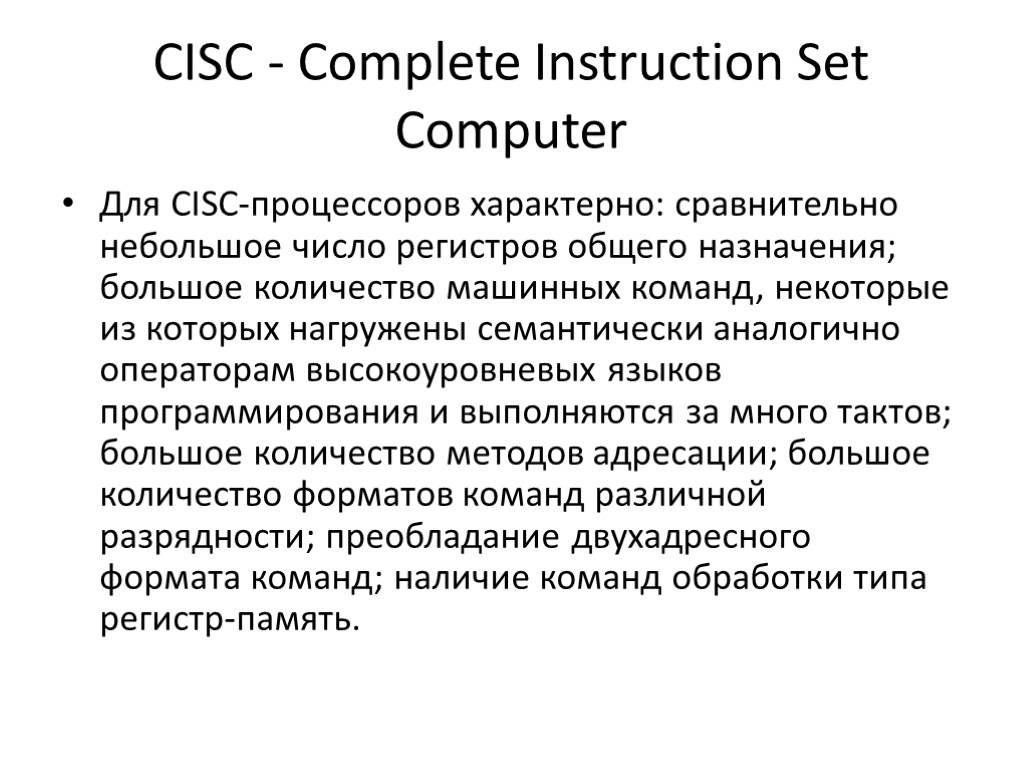 CISC - Complete Instruction Set Computer

• Для CISC-процессоров характерно: сравнительно небольшое число регистров общего назначения; большое количество машинных команд, некоторые из которых нагружены семантически аналогично операторам высокоуровневых языков программирования и выполняются за много тактов; большое количество методов адресации; большое количество форматов команд различной разрядности; преобладание двухадресного формата команд; наличие команд обработки типа регистр-память.